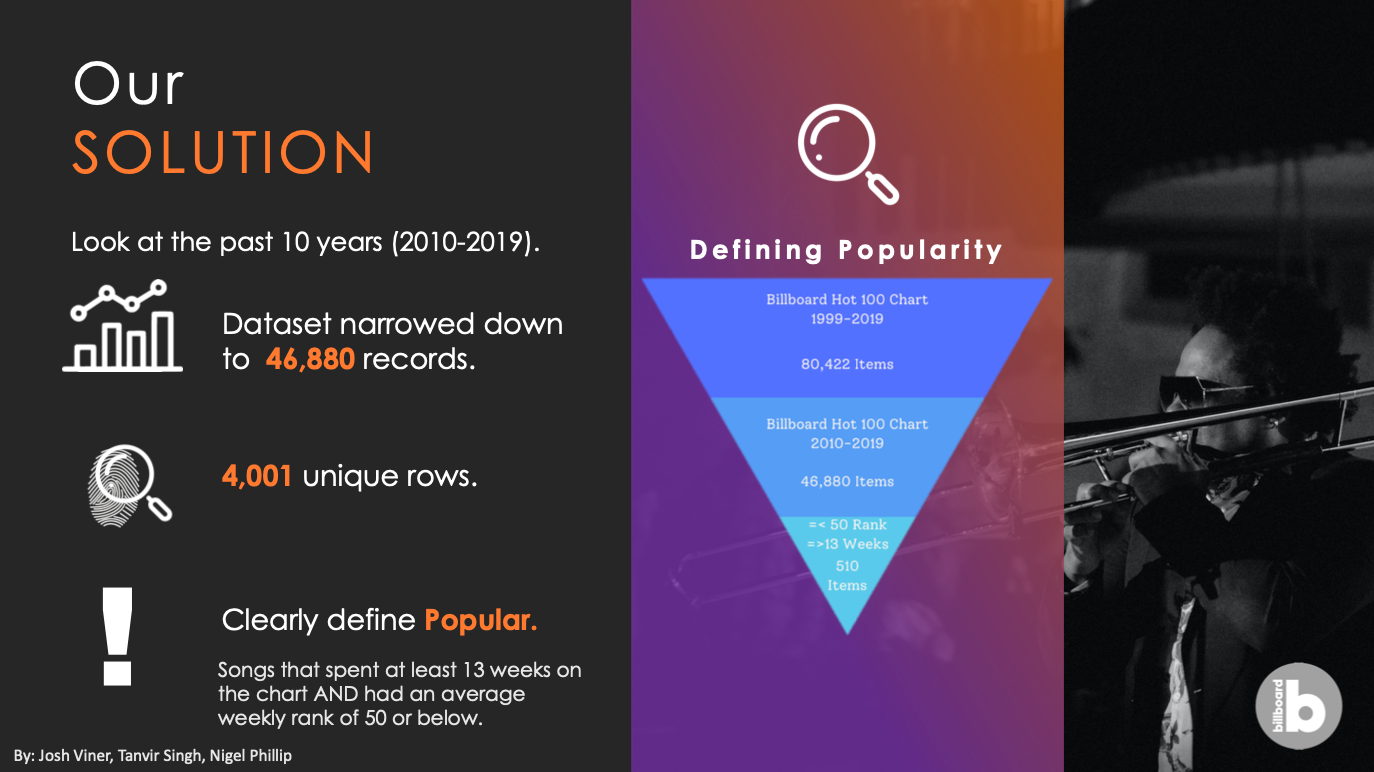 Our
SOLUTION

Look at the past 10 years (2010-2019).

Dataset narrowed down to 46,880 records.

4,001 unique rows.

Clearly define Popular.

Songs that spent at least 13 weeks on the chart AND had an average weekly rank of 50 or below.

By: Josh Viner, Tanvir Singh, Nigel Phillip

Defining Popularity

Billboard Hot 100 Chart
1999-2019

80,422 Items

Billboard Hot 100 Chart
2010-2019

46,880 Items

=< 50 Rank
=>13 Weeks
510
Items

billboard
b